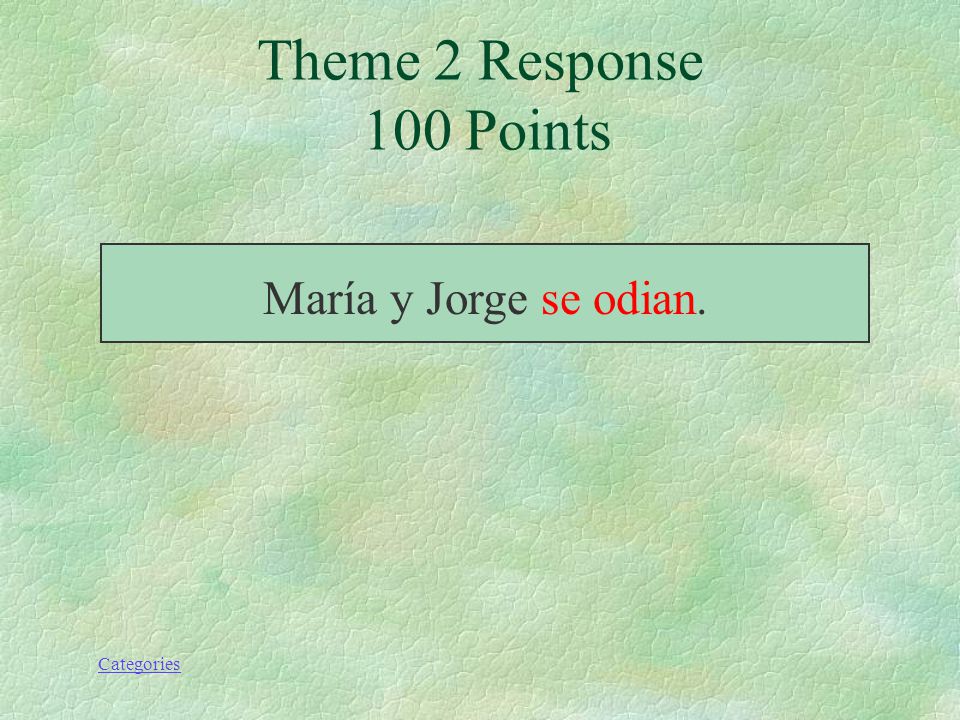 Theme 2 Response
100 Points

María y Jorge se odian.

Categories